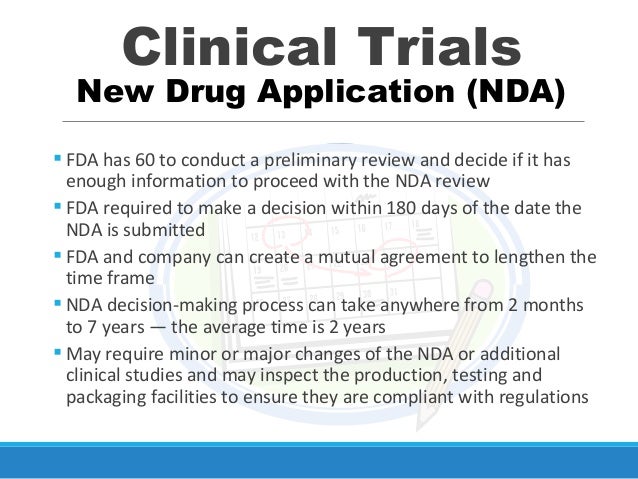 Clinical Trials
New Drug Application (NDA)

▪ FDA has 60 to conduct a preliminary review and decide if it has enough information to proceed with the NDA review
▪ FDA required to make a decision within 180 days of the date the NDA is submitted
▪ FDA and company can create a mutual agreement to lengthen the time frame
▪ NDA decision-making process can take anywhere from 2 months to 7 years — the average time is 2 years
▪ May require minor or major changes of the NDA or additional clinical studies and may inspect the production, testing and packaging facilities to ensure they are compliant with regulations